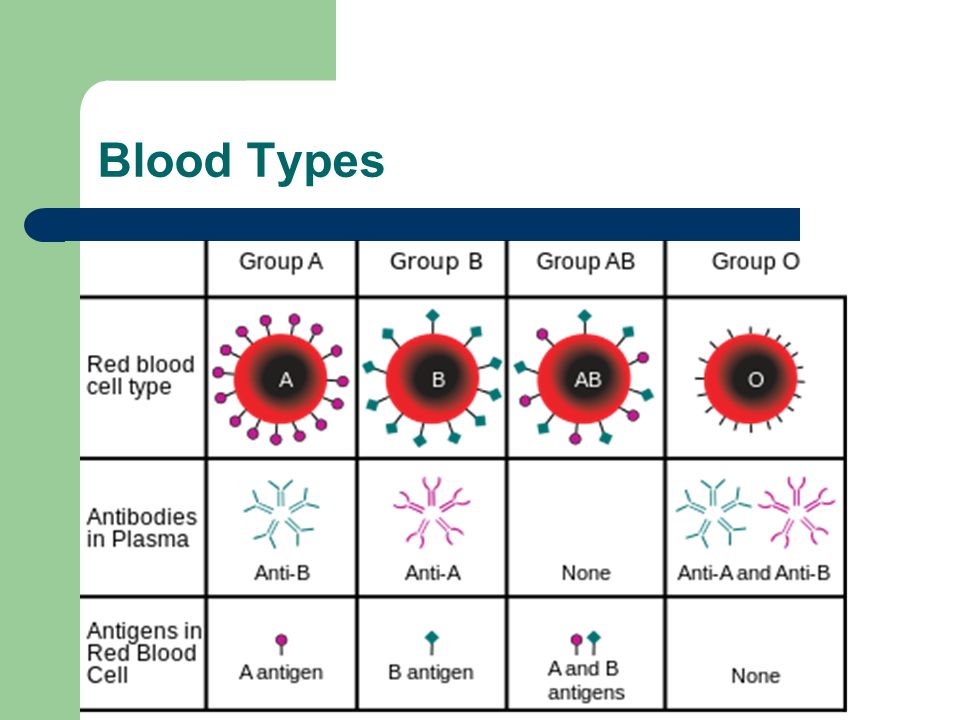 Blood Types

| | Group A | Group B | Group AB | Group O |
|---|---|---|---|---|
| Red blood cell type | A | B | AB | O |
| Antibodies in Plasma | Anti-B | Anti-A | None | Anti-A and Anti-B |
| Antigens in Red Blood Cell | A antigen | B antigen | A and B antigens | None |